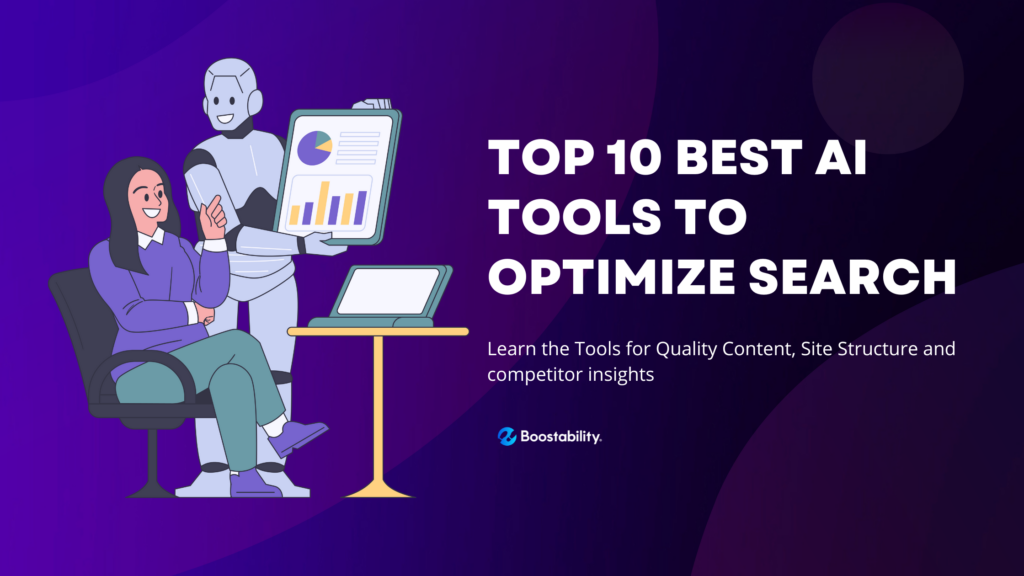 TOP 10 BEST AI TOOLS TO OPTIMIZE SEARCH

Learn the Tools for Quality Content, Site Structure and competitor insights

Boostability.